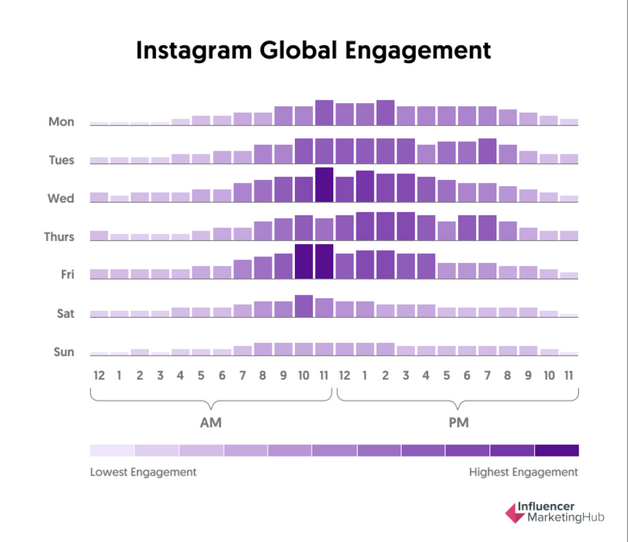 Instagram Global Engagement

Mon
Tues
Wed
Thurs
Fri
Sat
Sun

12 1 2 3 4 5 6 7 8 9 10 11 12 1 2 3 4 5 6 7 8 9 10 11

AM

PM

Lowest Engagement

Highest Engagement

Influencer MarketingHub